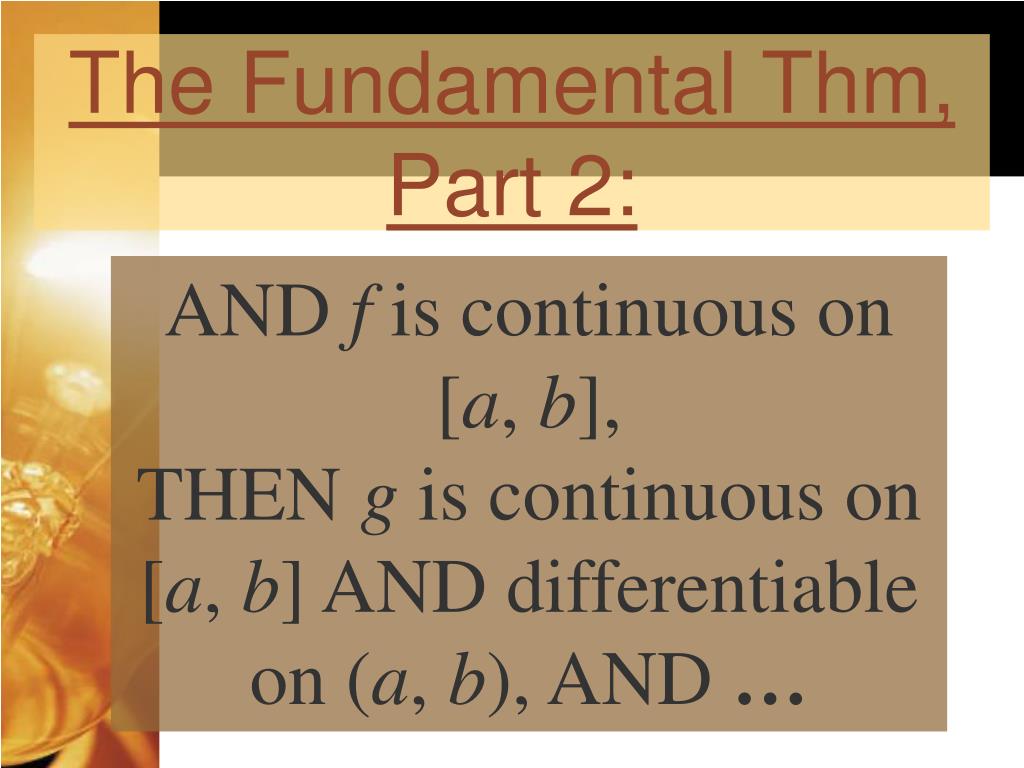 The Fundamental Thm, Part 2:

AND $f$ is continuous on $[a, b]$,
THEN $g$ is continuous on $[a, b]$ AND differentiable on $(a, b)$, AND …